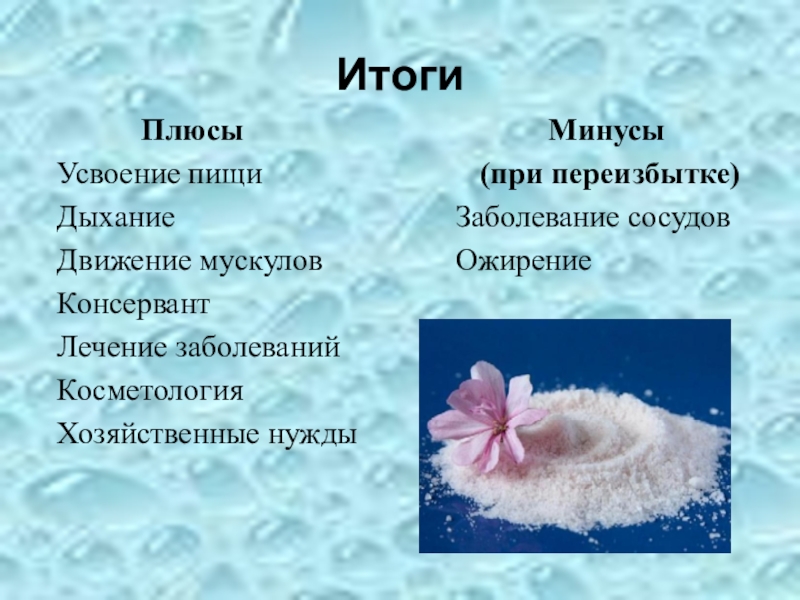 Итоги

Плюсы

Усвоение пищи

Дыхание

Движение мускулов

Консервант

Лечение заболеваний

Косметология

Хозяйственные нужды

Минусы

(при переизбытке)

Заболевание сосудов

Ожирение